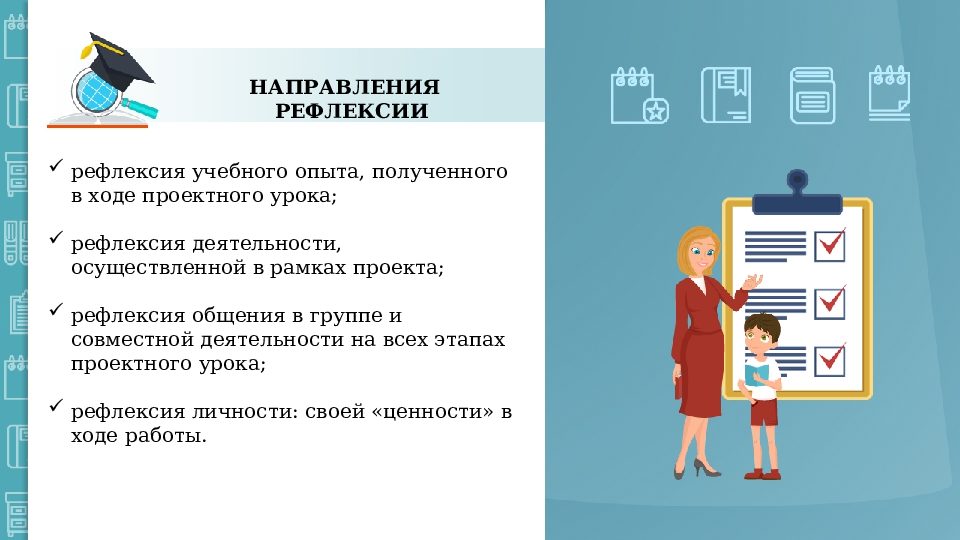 НАПРАВЛЕНИЯ РЕФЛЕКСИИ

✓ рефлексия учебного опыта, полученного в ходе проектного урока;

✓ рефлексия деятельности, осуществленной в рамках проекта;

✓ рефлексия общения в группе и совместной деятельности на всех этапах проектного урока;

✓ рефлексия личности: своей «ценности» в ходе работы.